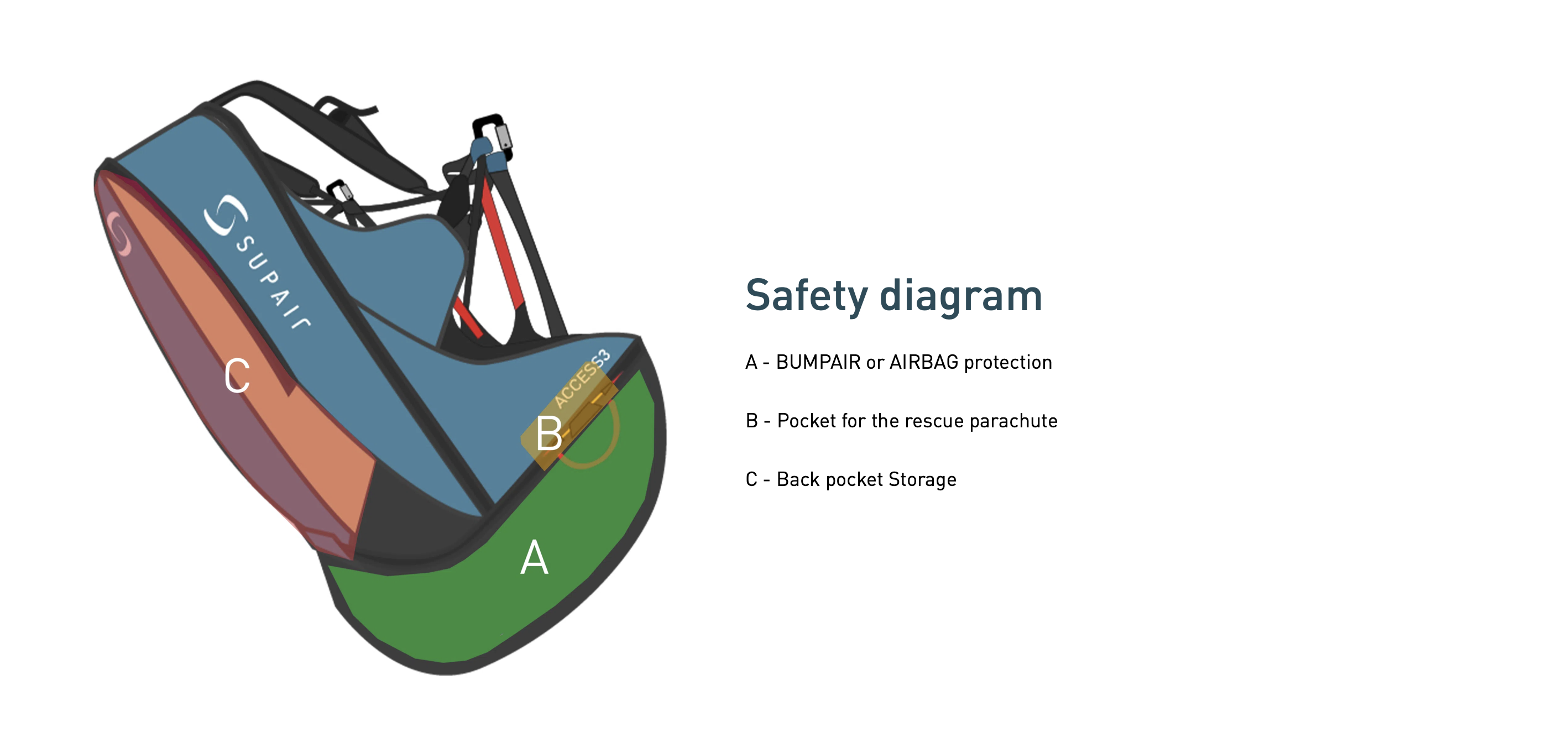 SUPAIR

C

ACCESS3

B

A

Safety diagram

A - BUMPAIR or AIRBAG protection

B - Pocket for the rescue parachute

C - Back pocket Storage